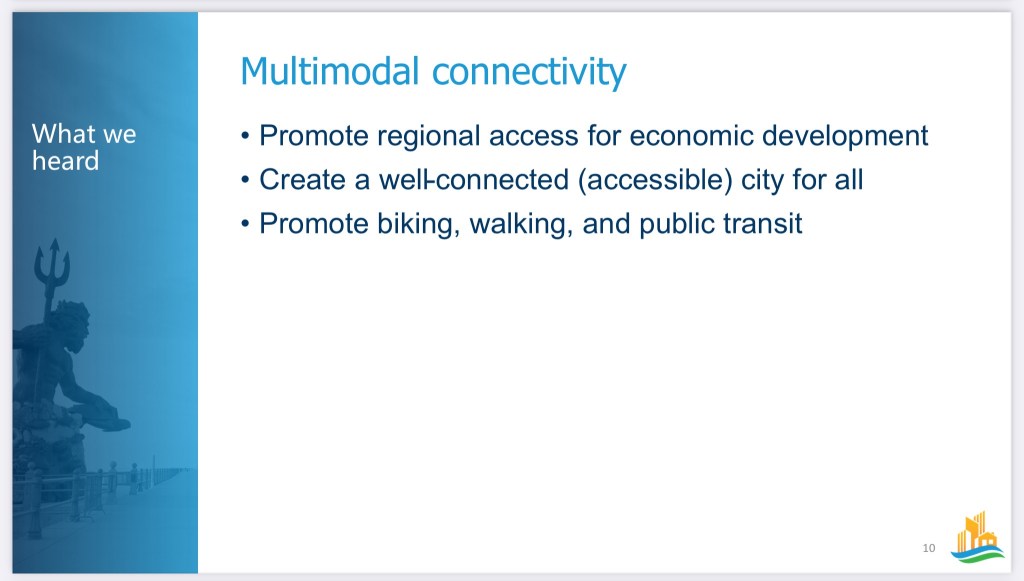 What we heard

Multimodal connectivity

• Promote regional access for economic development
• Create a well-connected (accessible) city for all
• Promote biking, walking, and public transit

10